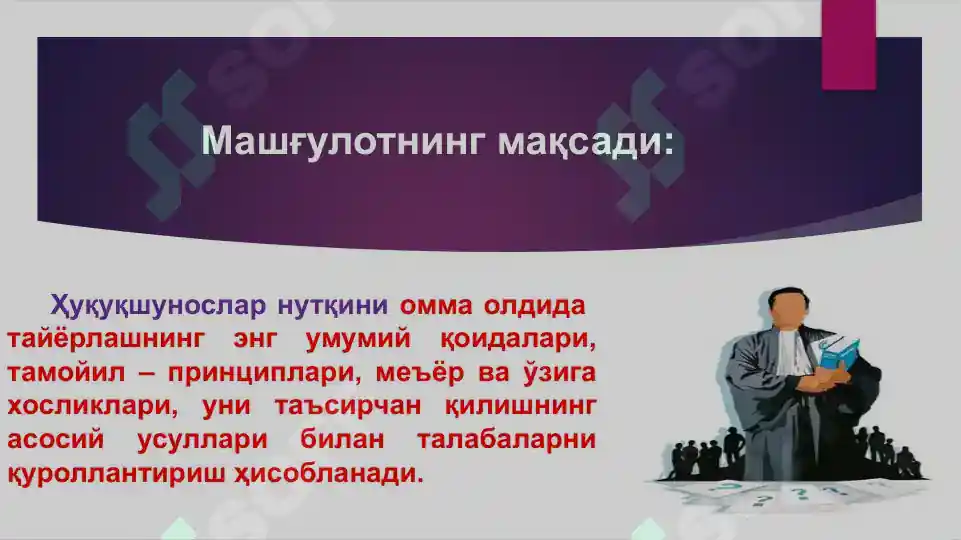 Машғулотнинг мақсади:

Ҳуқуқшунослар нутқини омма олдида тайёрлашнинг энг умумий қоидалари, тамойил – принциплари, меъёр ва ўзига хосликлари, уни таъсирчан қилишнинг асосий усуллари билан талабаларни қуроллантириш ҳисобланади.